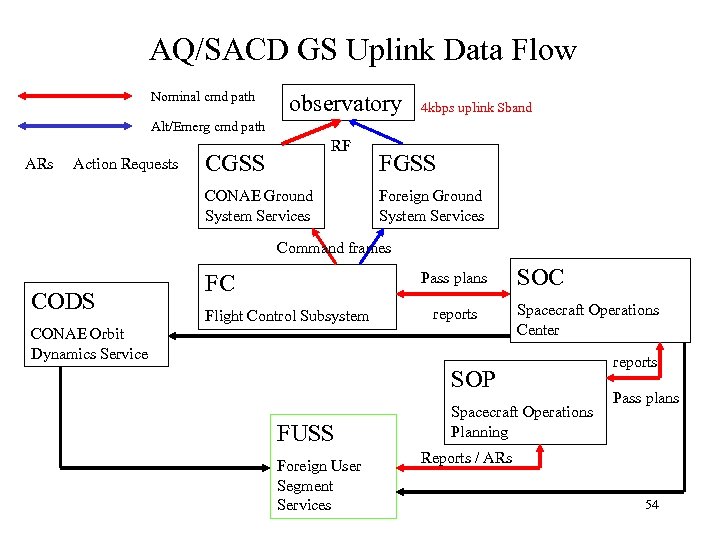 AQ/SACD GS Uplink Data Flow

Nominal cmd path

Alt/Emerg cmd path

ARs Action Requests

observatory

4kbps uplink Sband

RF

CGSS

CONAE Ground System Services

FGSS

Foreign Ground System Services

Command frames

FC

Flight Control Subsystem

Pass plans

reports

SOC

Spacecraft Operations Center

CODS

CONAE Orbit Dynamics Service

reports

Pass plans

SOP

Spacecraft Operations Planning

FUSS

Foreign User Segment Services

Reports / ARs

54